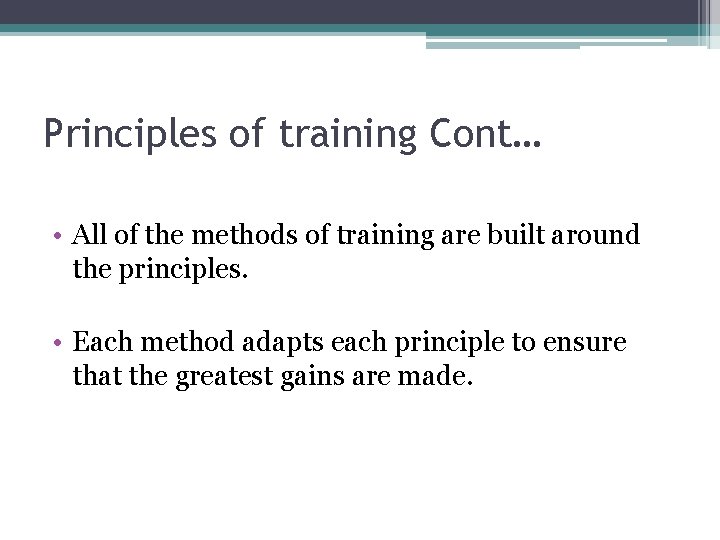 Principles of training Cont…

• All of the methods of training are built around the principles.

• Each method adapts each principle to ensure that the greatest gains are made.